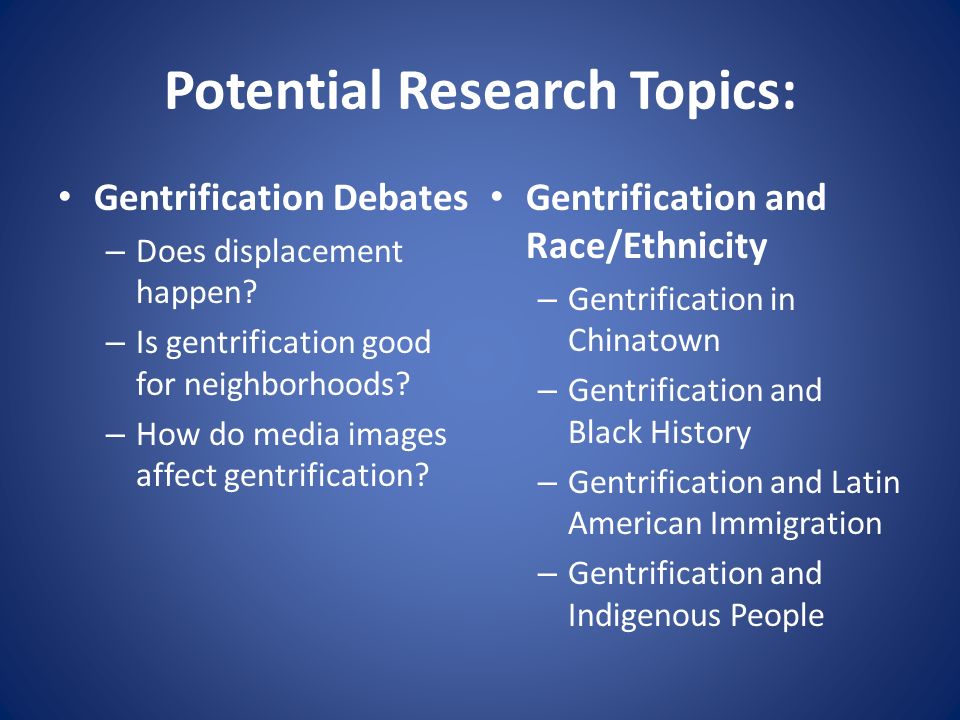 Potential Research Topics:

• Gentrification Debates
– Does displacement happen?
– Is gentrification good for neighborhoods?
– How do media images affect gentrification?

• Gentrification and Race/Ethnicity
– Gentrification in Chinatown
– Gentrification and Black History
– Gentrification and Latin American Immigration
– Gentrification and Indigenous People